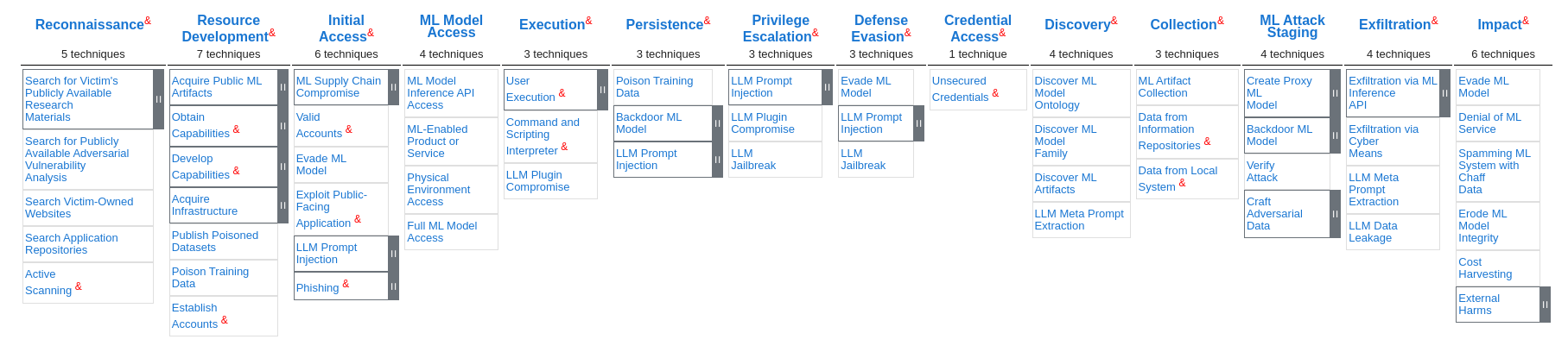 Reconnaissance&
5 techniques

Search for Victim's Publicly Available Research Materials

Search for Publicly Available Adversarial Vulnerability Analysis

Search Victim-Owned Websites

Search Application Repositories

Active Scanning &

Resource Development&
7 techniques

Acquire Public ML Artifacts

Obtain Capabilities &

Develop Capabilities &

Acquire Infrastructure

Publish Poisoned Datasets

Poison Training Data

Establish Accounts &

Initial Access&
6 techniques

ML Supply Chain Compromise

Valid Accounts &

Evade ML Model

Exploit Public-Facing Application &

LLM Prompt Injection

Phishing &

ML Model Access
4 techniques

ML Model Inference API Access

ML-Enabled Product or Service

Physical Environment Access

Full ML Model Access

Execution&
3 techniques

User Execution &

Command and Scripting Interpreter &

LLM Plugin Compromise

Persistence&
3 techniques

Poison Training Data

Backdoor ML Model

LLM Prompt Injection

Privilege Escalation&
3 techniques

LLM Prompt Injection

LLM Plugin Compromise

LLM Jailbreak

Defense Evasion&
3 techniques

Evade ML Model

LLM Prompt Injection

LLM Jailbreak

Credential Access&
1 technique

Unsecured Credentials &

Discovery&
4 techniques

Discover ML Model Ontology

Discover ML Model Family

Discover ML Artifacts

LLM Meta Prompt Extraction

Collection&
3 techniques

ML Artifact Collection

Data from Information Repositories &

Data from Local System &

ML Attack Staging
4 techniques

Create Proxy ML Model

Backdoor ML Model

Verify Attack

Craft Adversarial Data

Exfiltration&
4 techniques

Exfiltration via ML Inference API

Exfiltration via Cyber Means

LLM Meta Prompt Extraction

LLM Data Leakage

Impact&
6 techniques

Evade ML Model

Denial of ML Service

Spamming ML System with Chaff Data

Erode ML Model Integrity

Cost Harvesting

External Harms